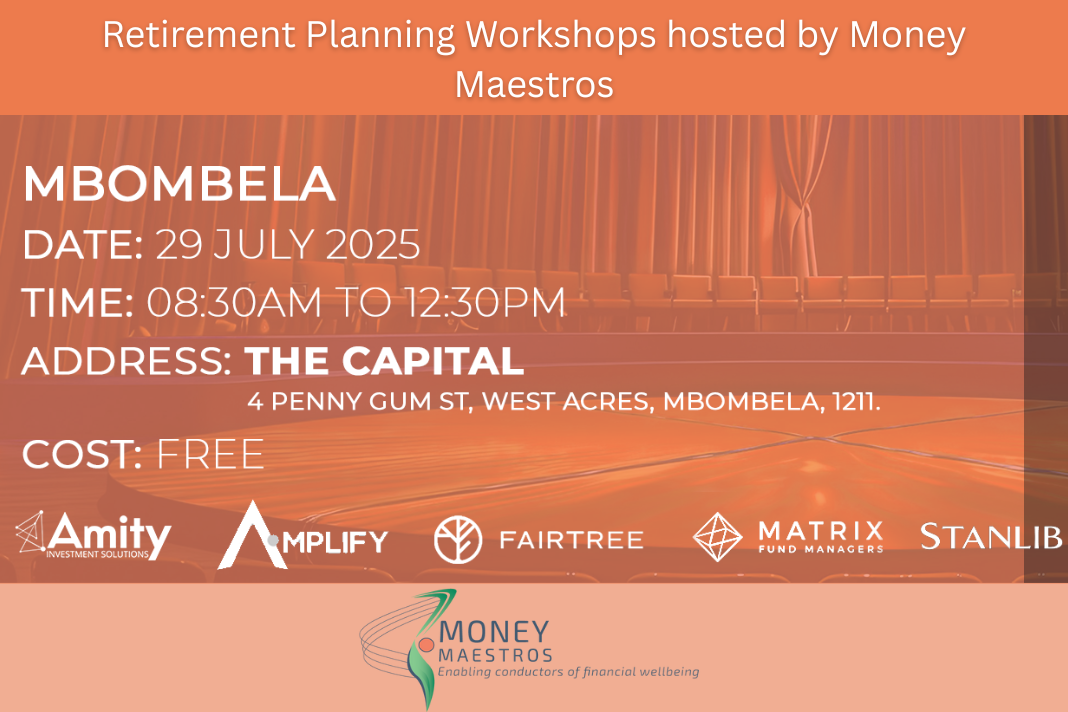 Retirement Planning Workshops hosted by Money Maestros

MBOMBELA

DATE: 29 JULY 2025

TIME: 08:30AM TO 12:30PM

ADDRESS: THE CAPITAL

4 PENNY GUM ST, WEST ACRES, MBOMBELA, 1211.

COST: FREE

Amity INVESTMENT SOLUTIONS

AMPLIFY

FAIRTREE

MATRIX FUND MANAGERS

STANLIB

MONEY MAESTROS
Enabling conductors of financial wellbeing